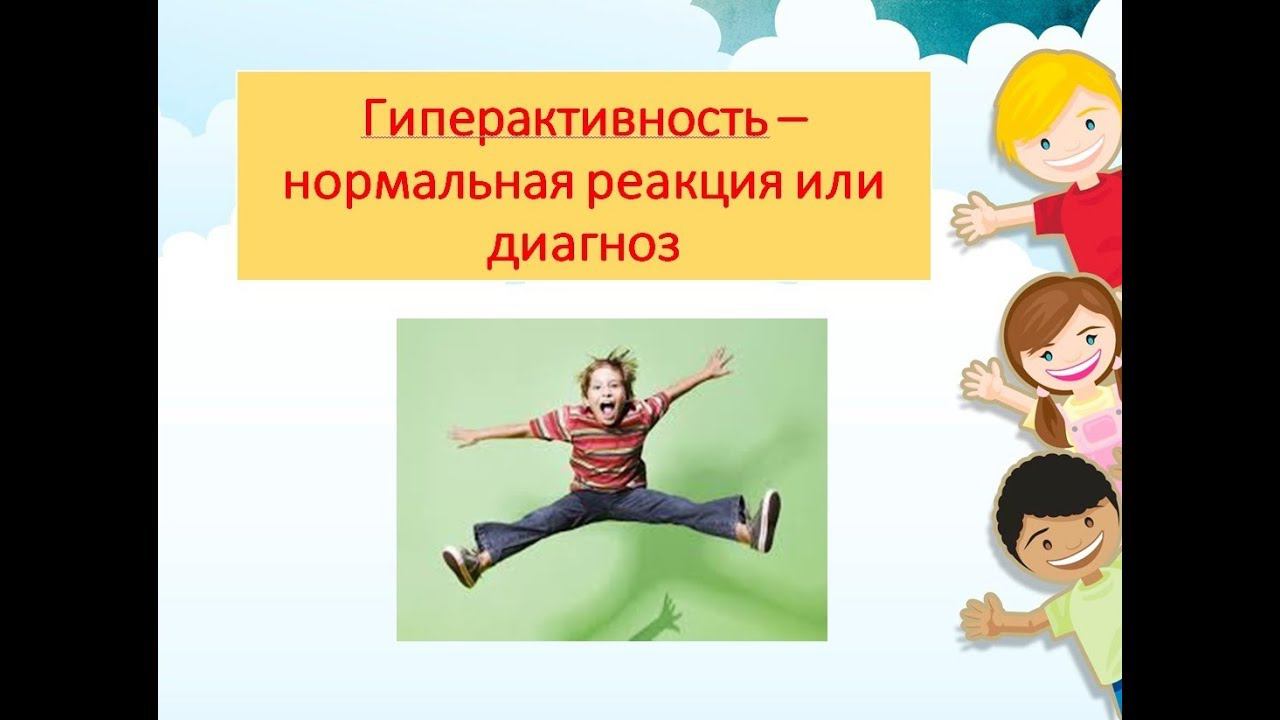 Гиперактивность – нормальная реакция или диагноз